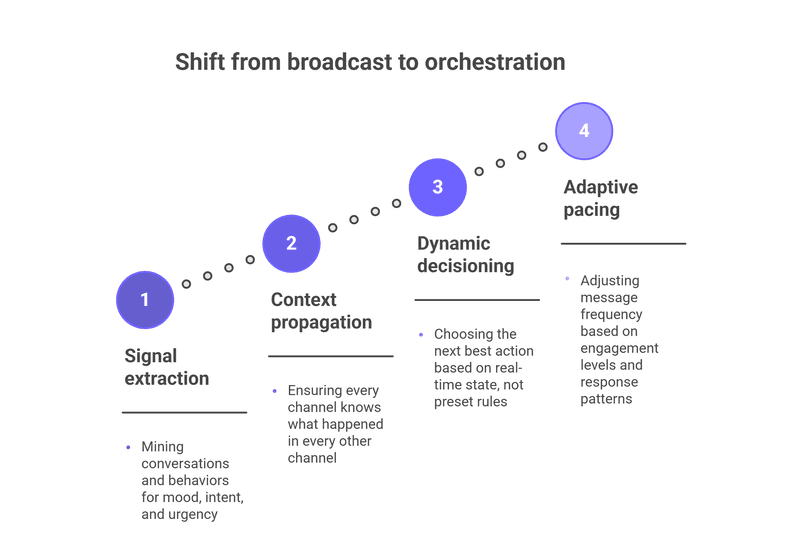 Shift from broadcast to orchestration

1

Signal extraction

• Mining conversations and behaviors for mood, intent, and urgency

2

Context propagation

• Ensuring every channel knows what happened in every other channel

3

Dynamic decisioning

• Choosing the next best action based on real-time state, not preset rules

4

Adaptive pacing

• Adjusting message frequency based on engagement levels and response patterns